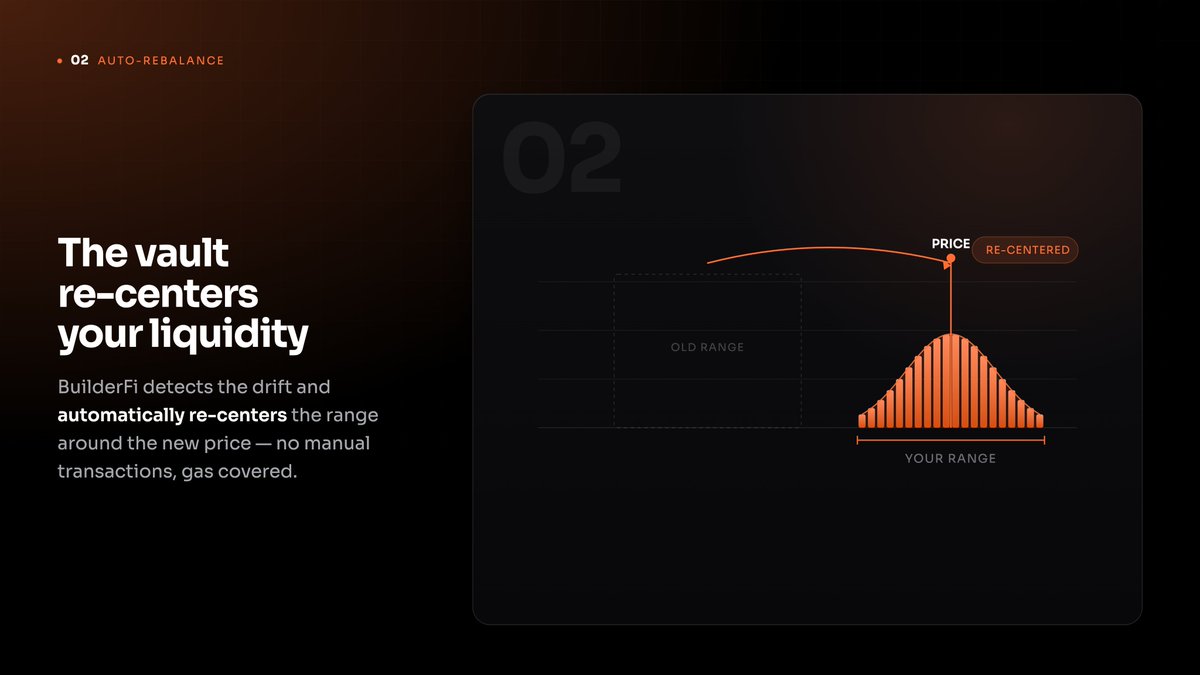 02 AUTO-REBALANCE

The vault re-centers your liquidity

BuilderFi detects the drift and automatically re-centers the range around the new price — no manual transactions, gas covered.

02

PRICE

RE-CENTERED

OLD RANGE

YOUR RANGE